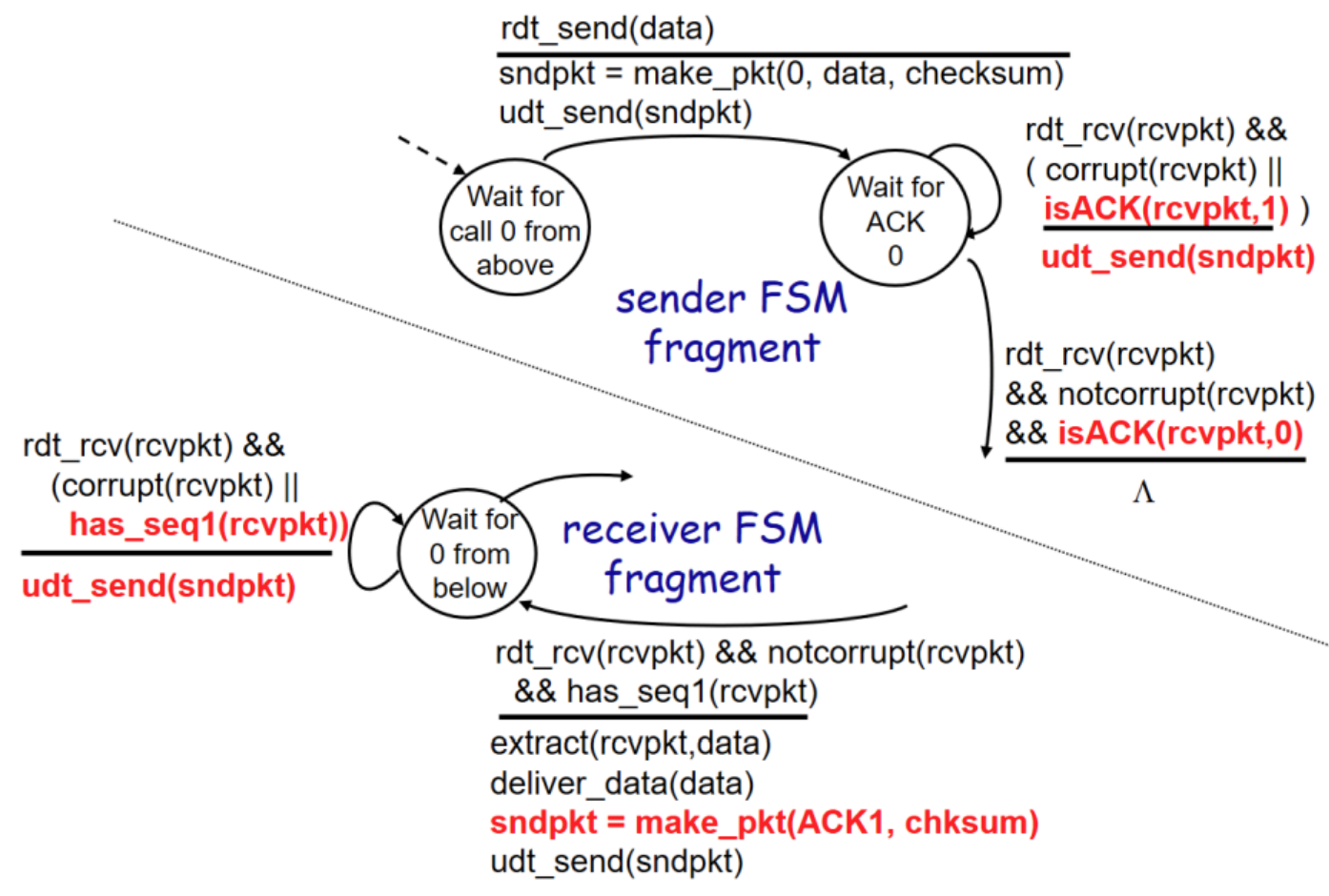 rdt_send(data)

sndpkt = make_pkt(0, data, checksum)
udt_send(sndpkt)

Wait for call 0 from above

Wait for ACK 0

rdt_rcv(rcvpkt) && ( corrupt(rcvpkt) || isACK(rcvpkt,1) )

udt_send(sndpkt)

sender FSM fragment

rdt_rcv(rcvpkt) && notcorrupt(rcvpkt) && isACK(rcvpkt,0)

$\Lambda$

rdt_rcv(rcvpkt) && (corrupt(rcvpkt) || has_seq1(rcvpkt))

udt_send(sndpkt)

Wait for 0 from below

receiver FSM fragment

rdt_rcv(rcvpkt) && notcorrupt(rcvpkt) && has_seq1(rcvpkt)

extract(rcvpkt,data)
deliver_data(data)
sndpkt = make_pkt(ACK1, chksum)
udt_send(sndpkt)